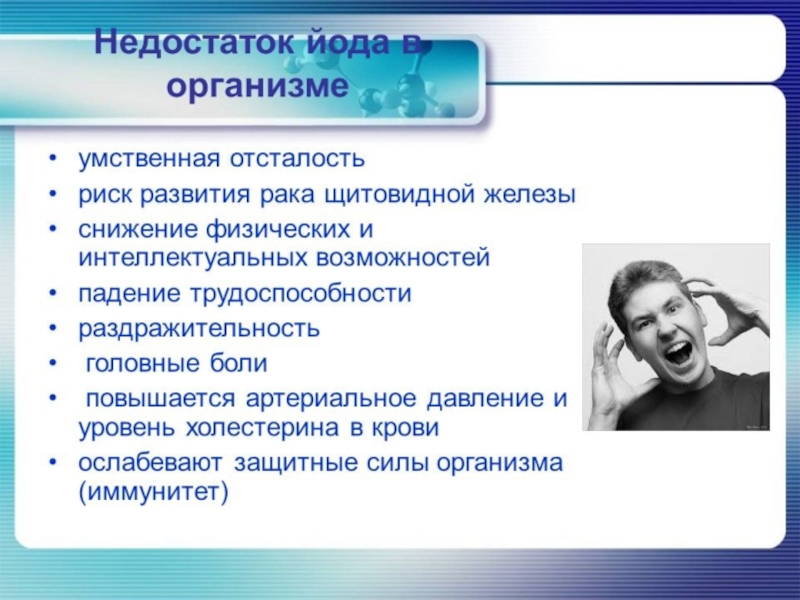 Недостаток йода в организме

• умственная отсталость
• риск развития рака щитовидной железы
• снижение физических и интеллектуальных возможностей
• падение трудоспособности
• раздражительность
• головные боли
• повышается артериальное давление и уровень холестерина в крови
• ослабевают защитные силы организма (иммунитет)